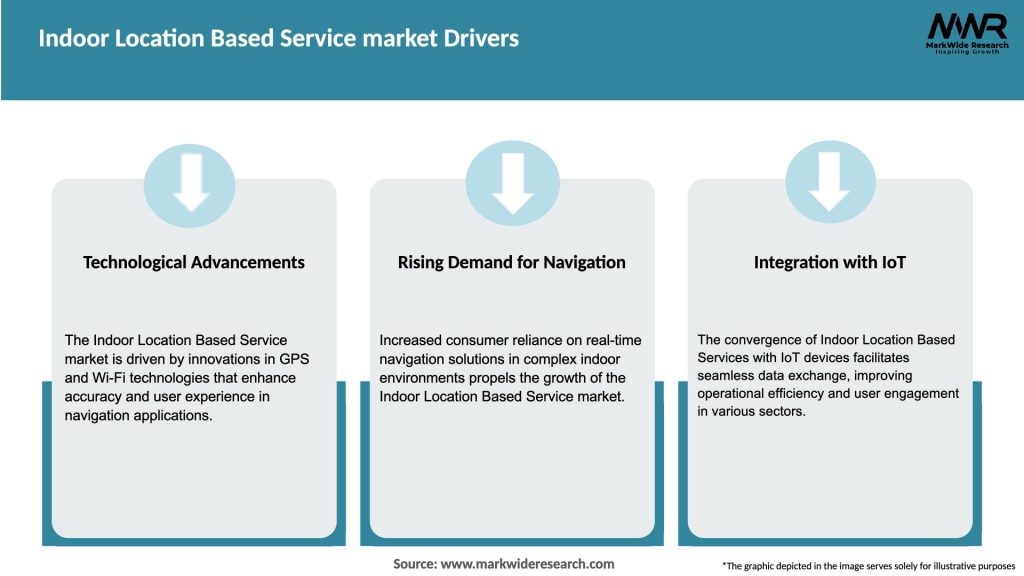 Indoor Location Based Service market Drivers

MWR
MarkWide Research
Inspiring Growth

Technological Advancements

The Indoor Location Based Service market is driven by innovations in GPS and Wi-Fi technologies that enhance accuracy and user experience in navigation applications.

Rising Demand for Navigation

Increased consumer reliance on real-time navigation solutions in complex indoor environments propels the growth of the Indoor Location Based Service market.

Integration with IoT

The convergence of Indoor Location Based Services with IoT devices facilitates seamless data exchange, improving operational efficiency and user engagement in various sectors.

Source: www.markwideresearch.com

*The graphic depicted in the image serves solely for illustrative purposes